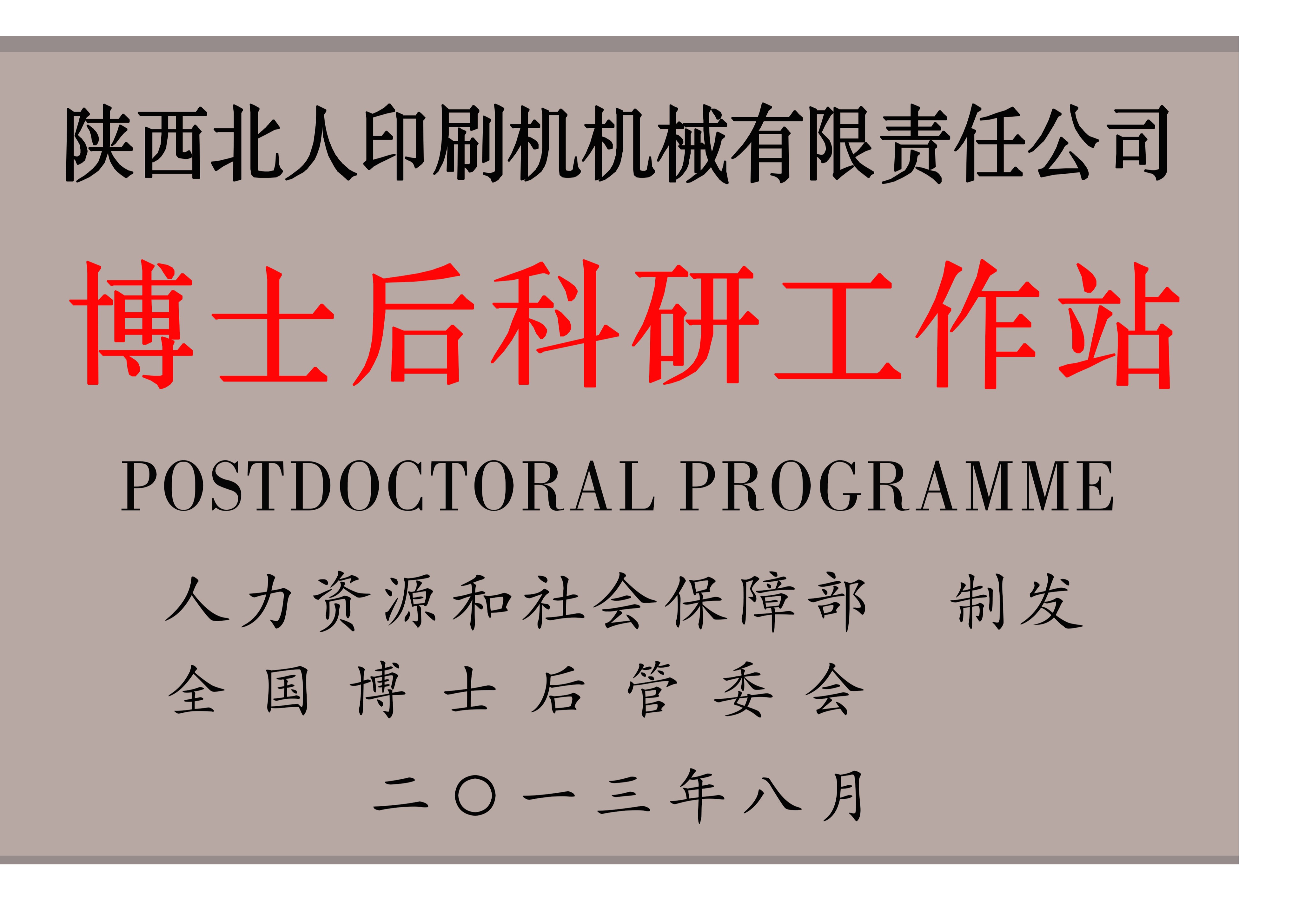 陕西北人印刷机机械有限责任公司

博士后科研工作站

POSTDOCTORAL PROGRAMME

人力资源和社会保障部　制发
全国博士后管委会

二〇一三年八月